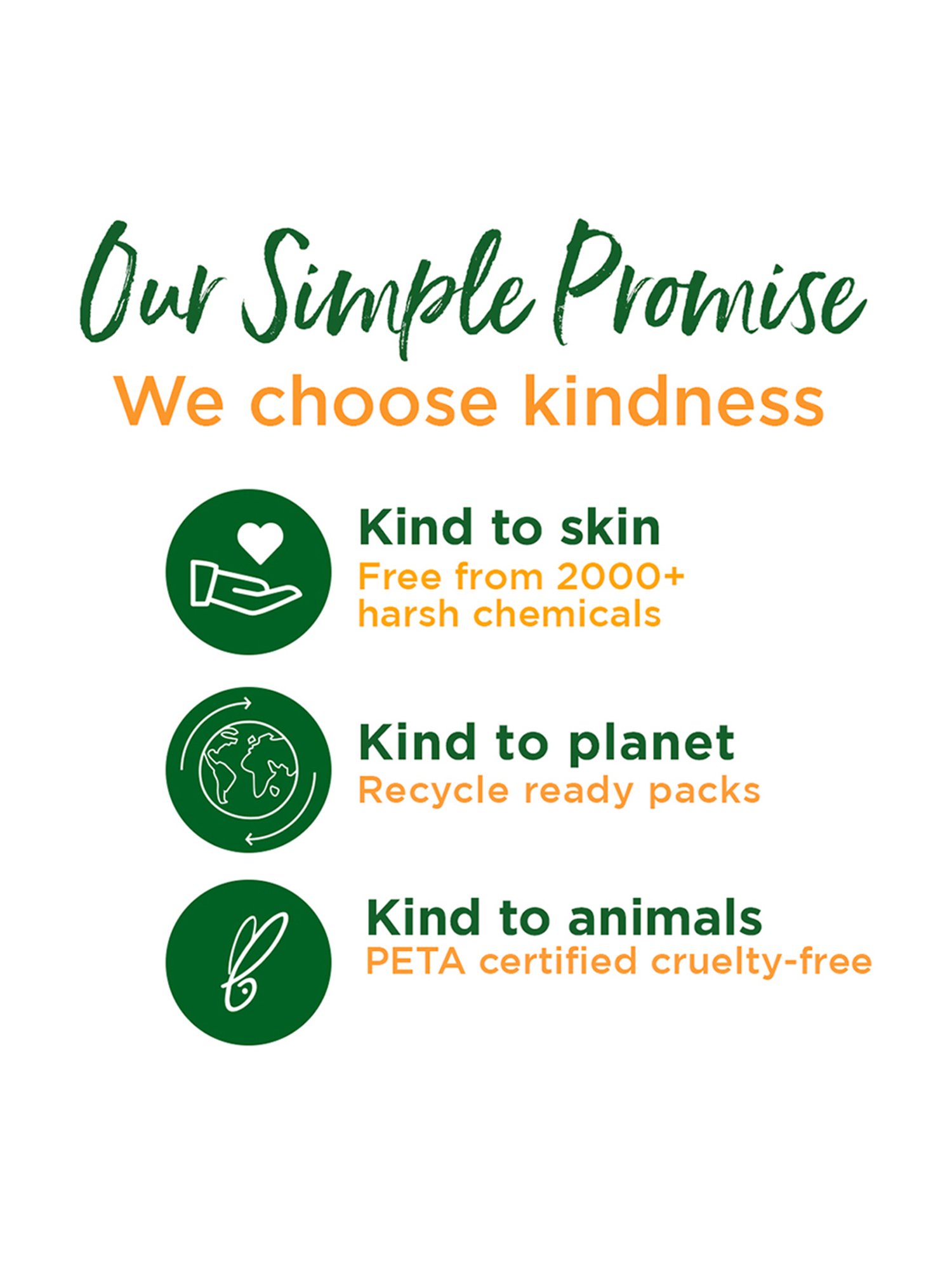 Our Simple Promise
We choose kindness

Kind to skin
Free from 2000+ harsh chemicals

Kind to planet
Recycle ready packs

Kind to animals
PETA certified cruelty-free